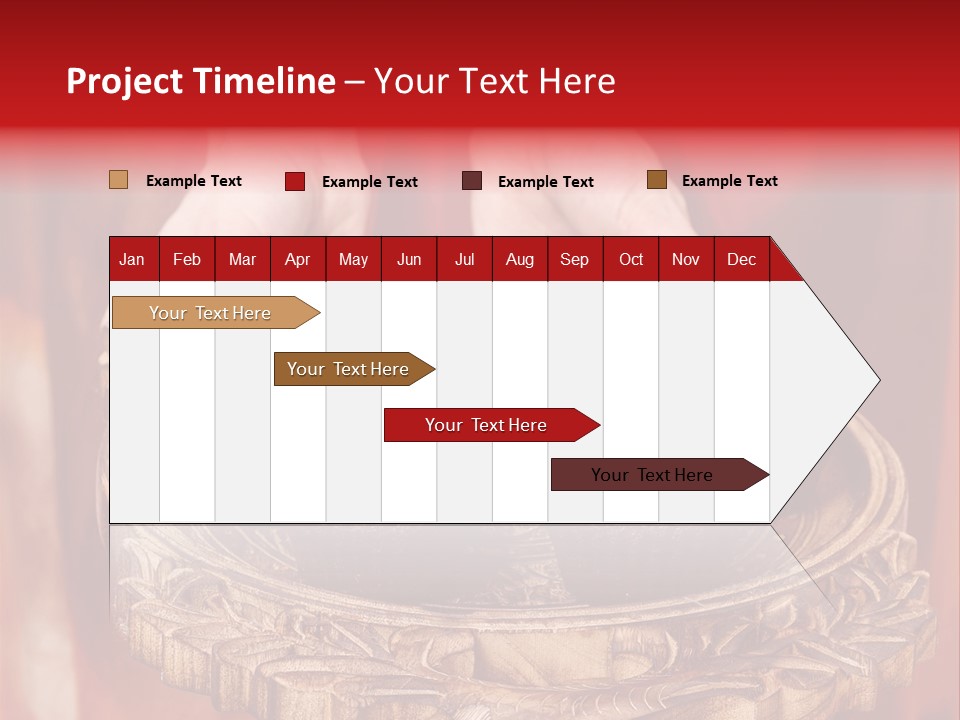 Project Timeline – Your Text Here

Example Text
Example Text
Example Text
Example Text

| Jan | Feb | Mar | Apr | May | Jun | Jul | Aug | Sep | Oct | Nov | Dec |
|---|---|---|---|---|---|---|---|---|---|---|---|

Your Text Here
Your Text Here
Your Text Here
Your Text Here